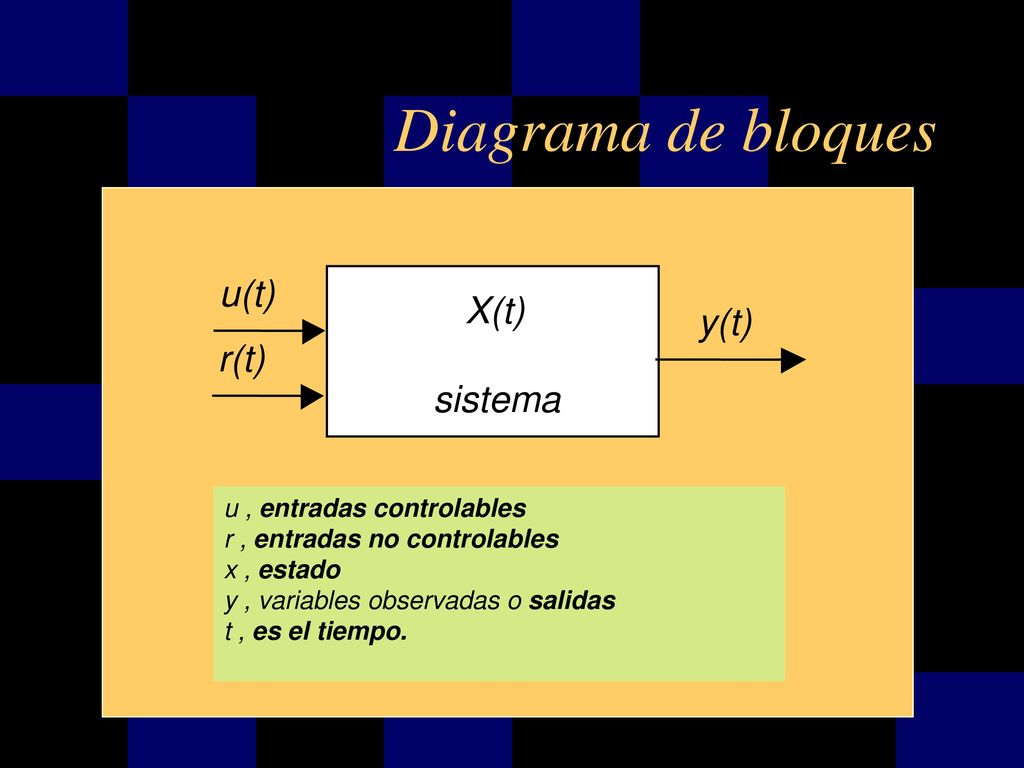 Diagrama de bloques

u(t)

r(t)

X(t)

sistema

y(t)

u , entradas controlables
r , entradas no controlables
x , estado
y , variables observadas o salidas
t , es el tiempo.